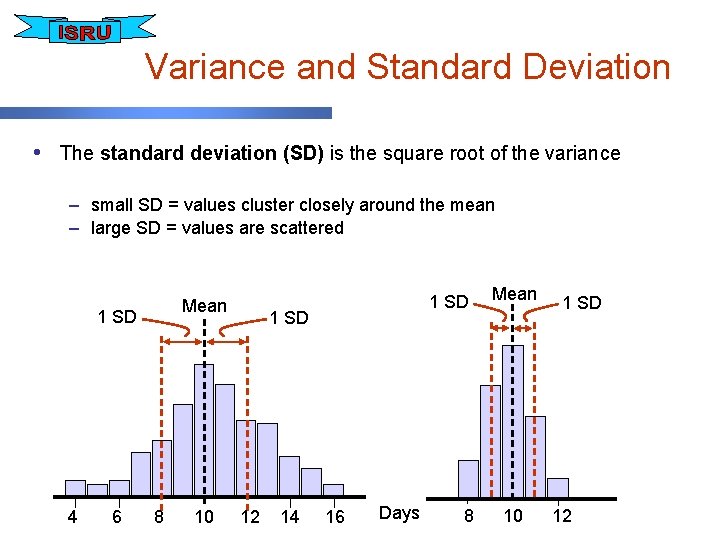 ISRU

Variance and Standard Deviation

• The **standard deviation (SD)** is the square root of the variance

– small SD = values cluster closely around the mean
– large SD = values are scattered

1 SD
Mean
1 SD

4 6 8 10 12 14 16

Days

1 SD
Mean
1 SD

8 10 12